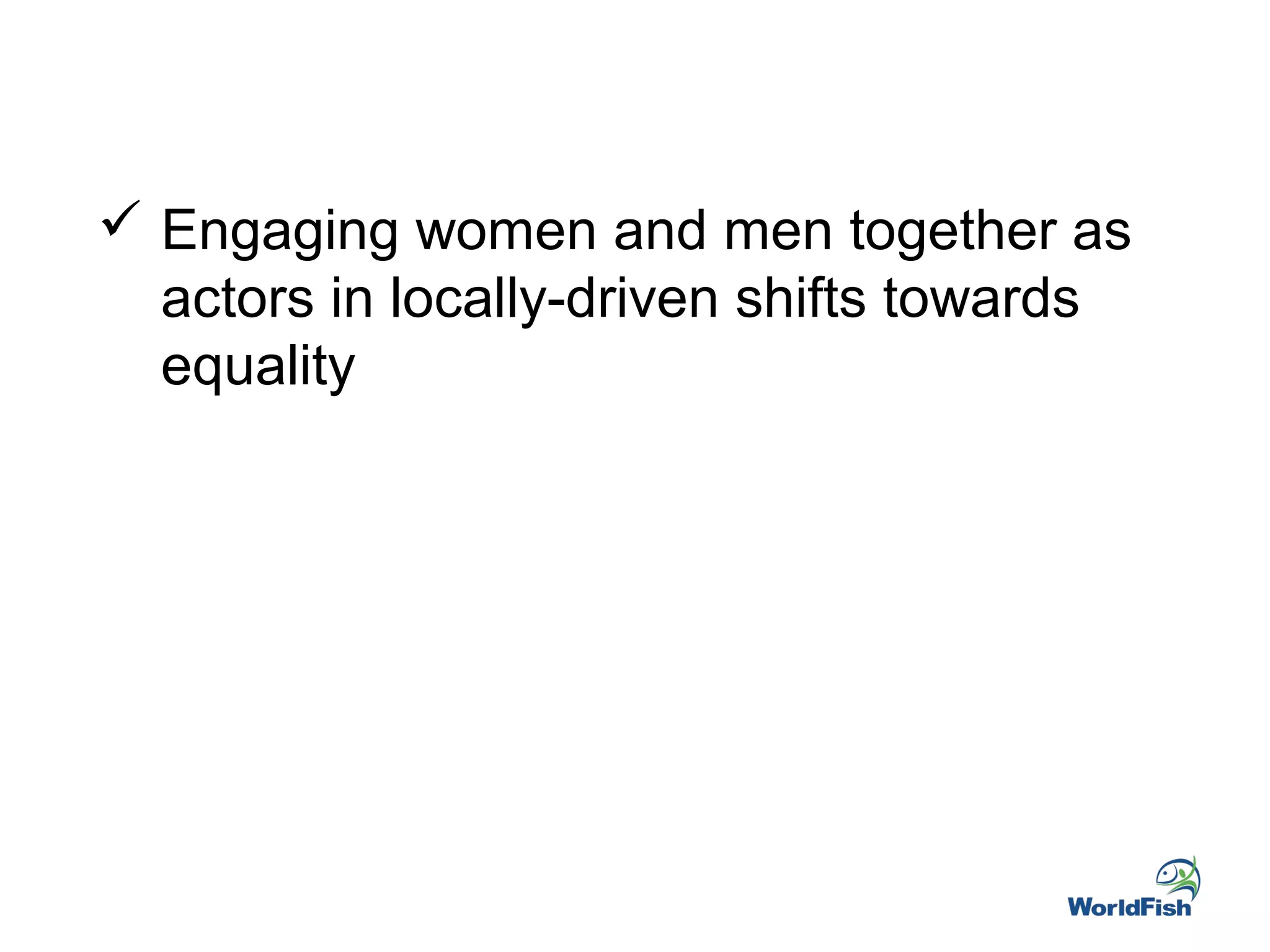 ✓ Engaging women and men together as actors in locally-driven shifts towards equality

WorldFish